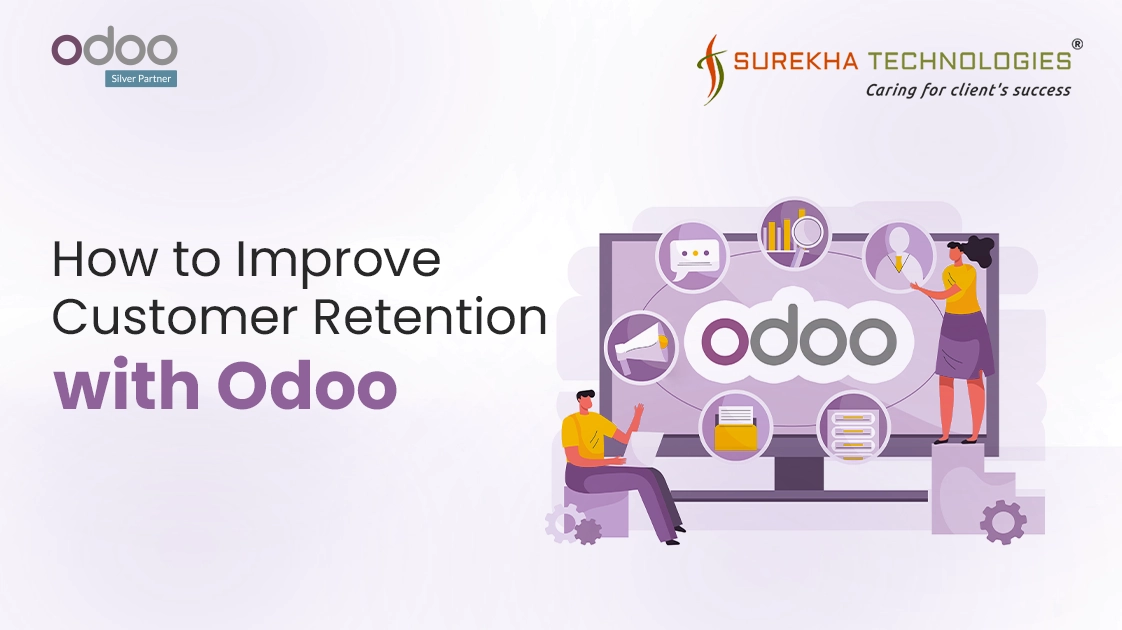 odoo
Silver Partner

SUREKHA TECHNOLOGIES®
Caring for client's success

How to Improve Customer Retention with Odoo

odoo